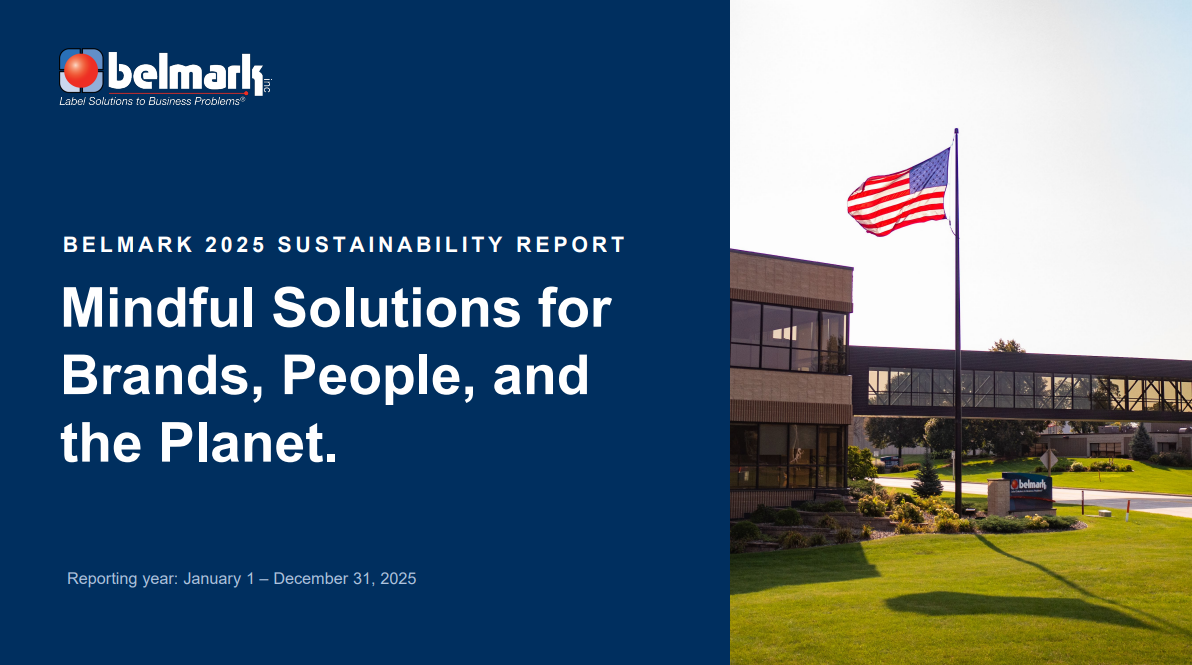 belmark inc
Label Solutions to Business Problems®

BELMARK 2025 SUSTAINABILITY REPORT

Mindful Solutions for Brands, People, and the Planet.

Reporting year: January 1 – December 31, 2025

belmark